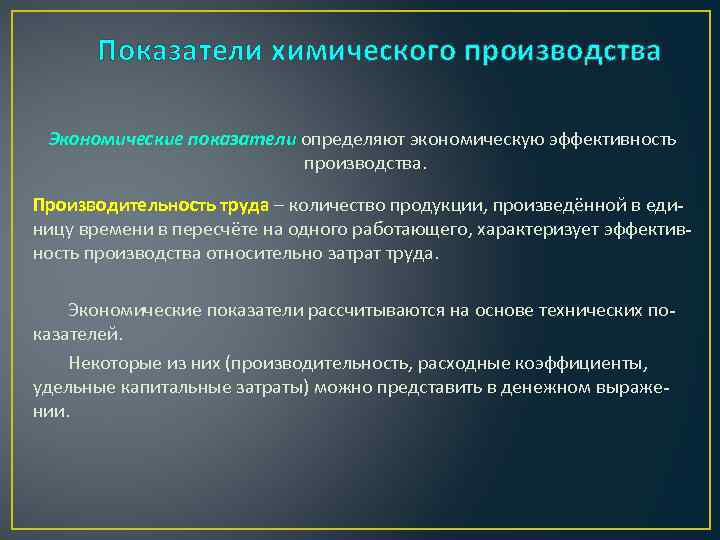 Показатели химического производства

Экономические показатели определяют экономическую эффективность производства.

Производительность труда – количество продукции, произведённой в единицу времени в пересчёте на одного работающего, характеризует эффективность производства относительно затрат труда.

Экономические показатели рассчитываются на основе технических показателей.

Некоторые из них (производительность, расходные коэффициенты, удельные капитальные затраты) можно представить в денежном выражении.